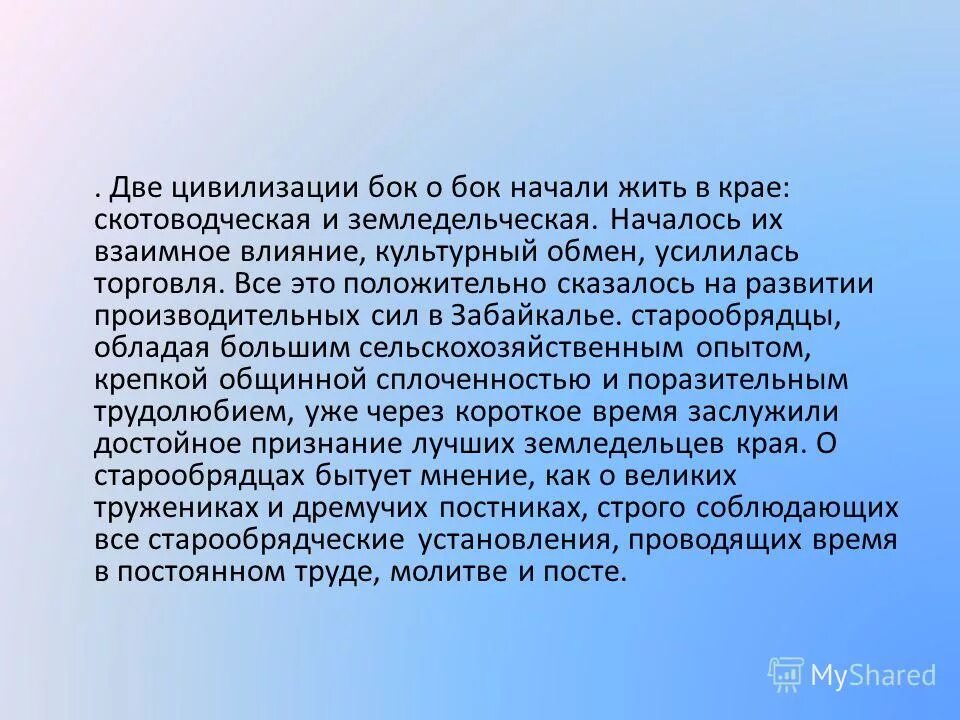 . Две цивилизации бок о бок начали жить в крае: скотоводческая и земледельческая. Началось их взаимное влияние, культурный обмен, усилилась торговля. Все это положительно сказалось на развитии производительных сил в Забайкалье. старообрядцы, обладая большим сельскохозяйственным опытом, крепкой общинной сплоченностью и поразительным трудолюбием, уже через короткое время заслужили достойное признание лучших земледельцев края. О старообрядцах бытует мнение, как о великих тружениках и дремучих постниках, строго соблюдающих все старообрядческие установления, проводящих время в постоянном труде, молитве и посте.

MyShared